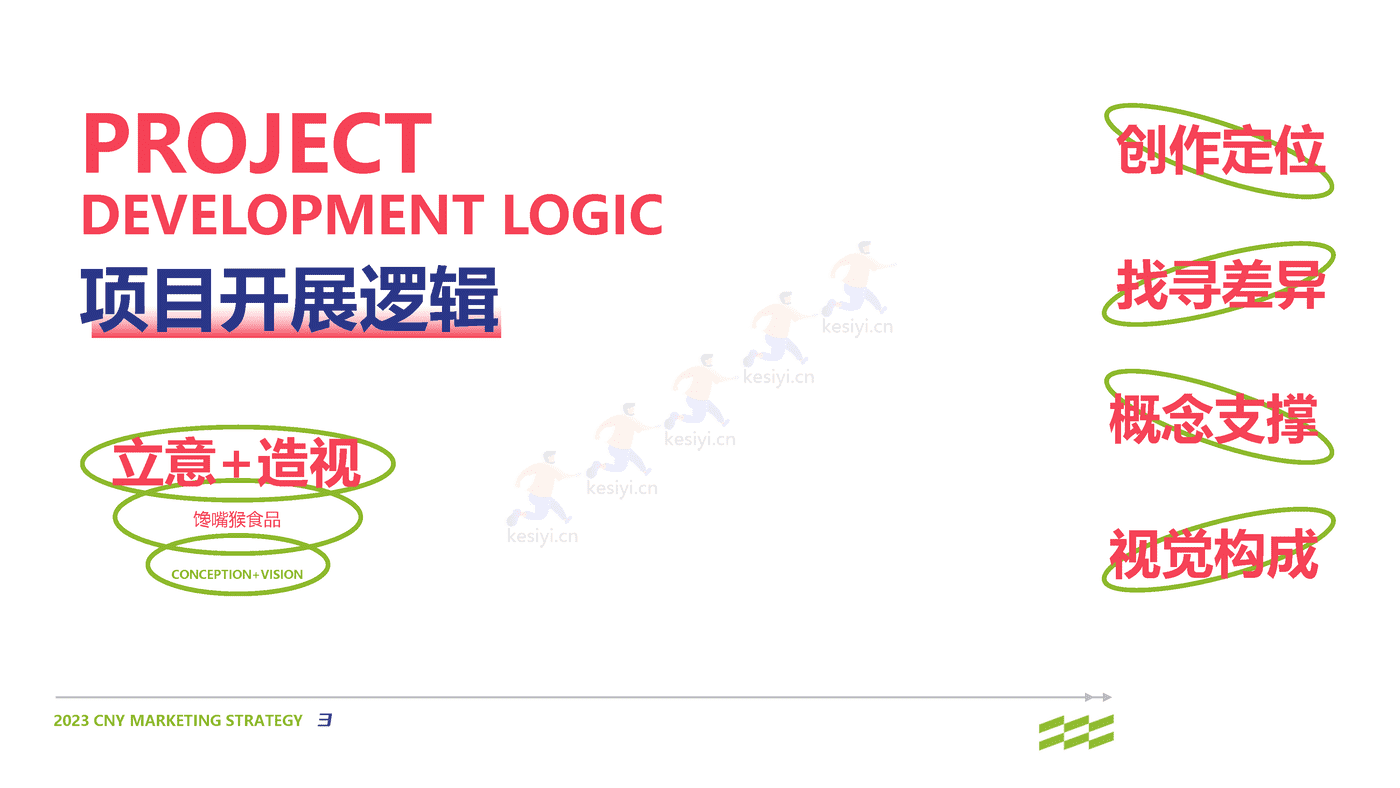 PROJECT
DEVELOPMENT LOGIC
项目开展逻辑

立意+造视
馋嘴猴食品
CONCEPTION+VISION

kesiyi.cn kesiyi.cn kesiyi.cn kesiyi.cn kesiyi.cn

创作定位
找寻差异
概念支撑
视觉构成

2023 CNY MARKETING STRATEGY 3